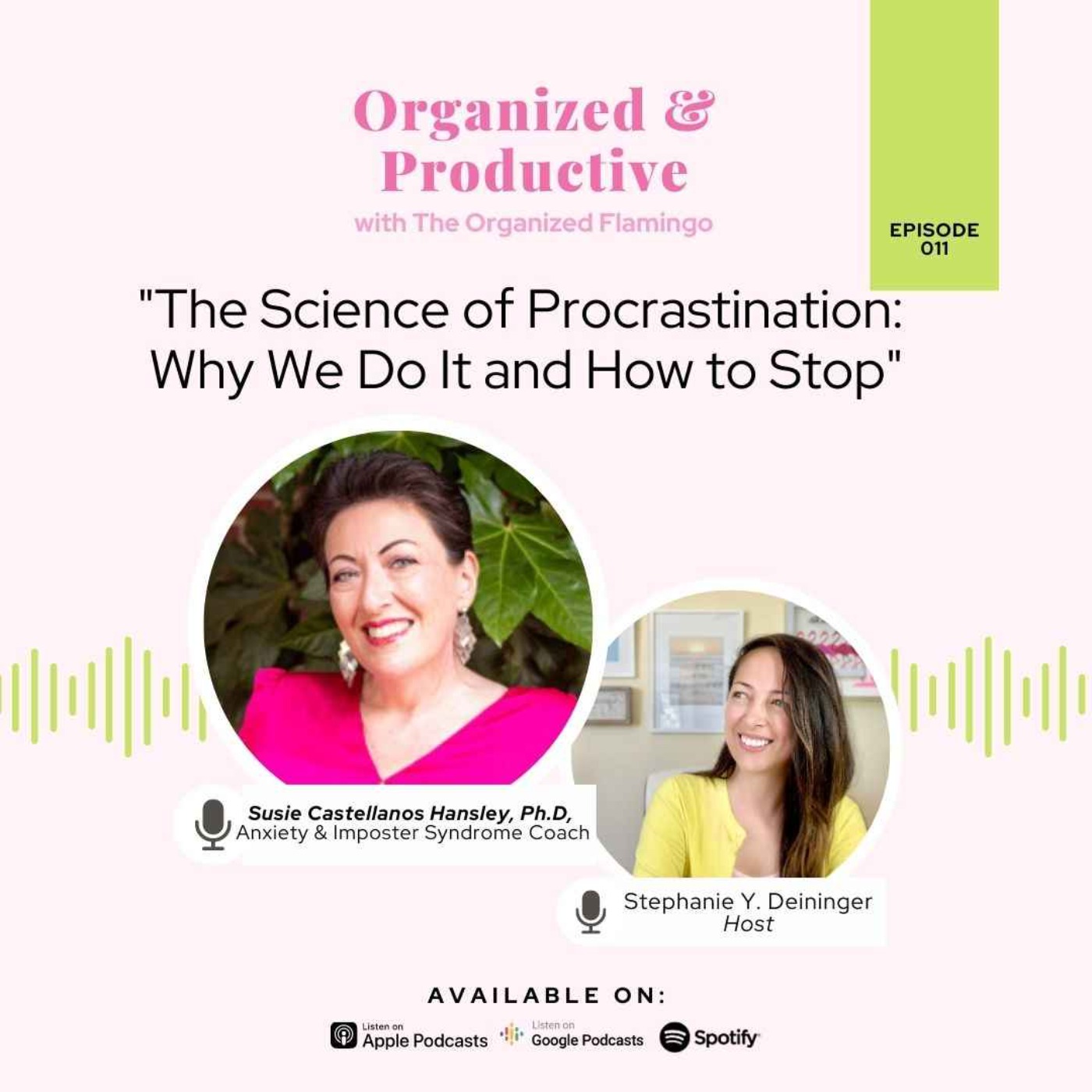 Organized & Productive
with The Organized Flamingo

EPISODE 011

"The Science of Procrastination: Why We Do It and How to Stop"

Susie Castellanos Hansley, Ph.D,
Anxiety & Imposter Syndrome Coach

Stephanie Y. Deininger
Host

AVAILABLE ON:

Listen on Apple Podcasts
Listen on Google Podcasts
Spotify